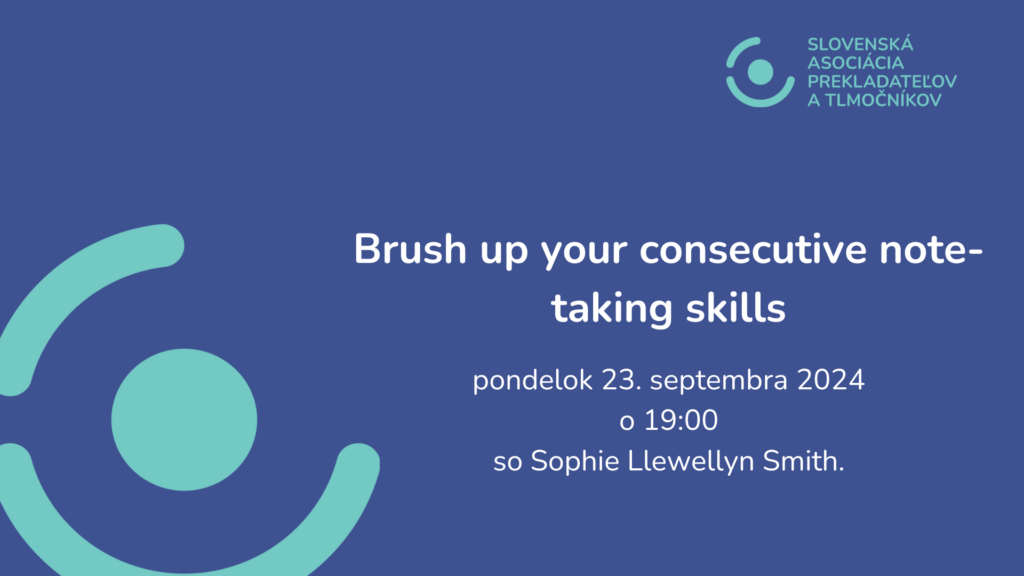 SLOVENSKÁ ASOCIÁCIA PREKLADATEĽOV A TLMOČNÍKOV

Brush up your consecutive note-taking skills

pondelok 23. septembra 2024
o 19:00
so Sophie Llewellyn Smith.